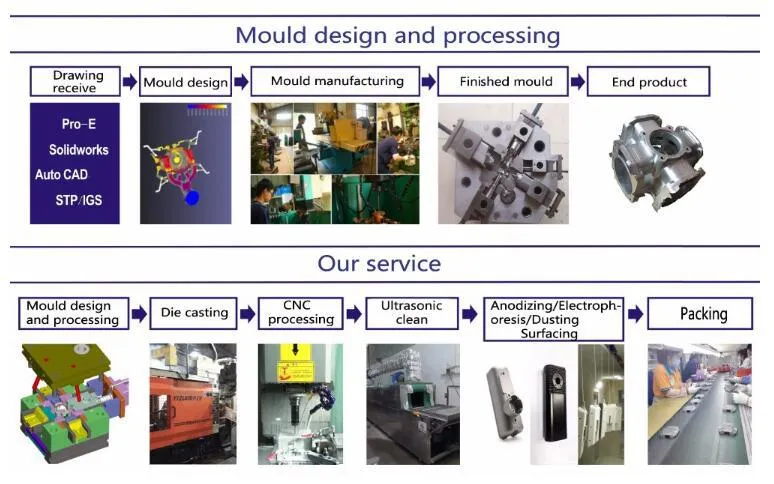 Mould design and processing

Drawing receive

Mould design

Mould manufacturing

Finished mould

End product

Pro–E
Solidworks
Auto CAD
STP/IGS

Our service

Mould design and processing

Die casting

CNC processing

Ultrasonic clean

Anodizing/Electrophoresis/Dusting Surfacing

Packing